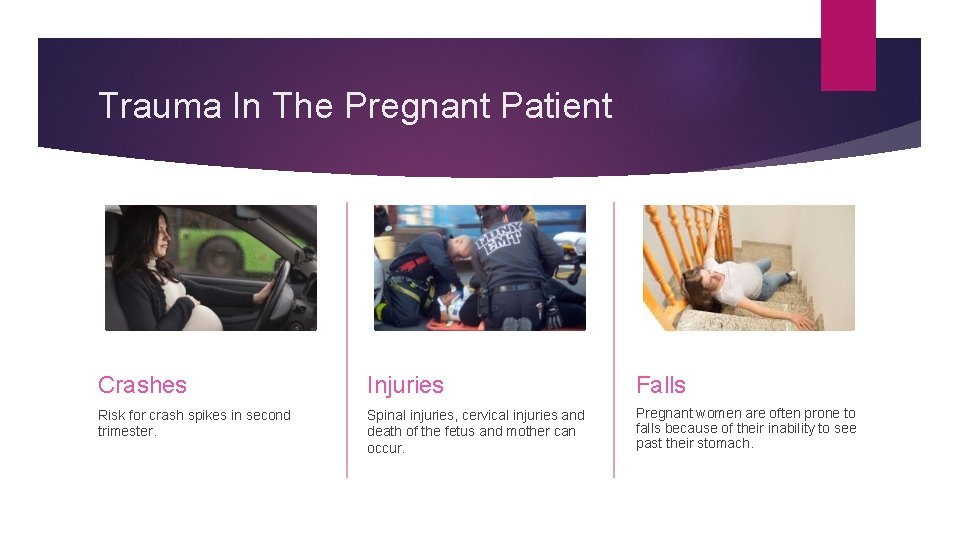 Trauma In The Pregnant Patient

FDNY EMT

Crashes

Risk for crash spikes in second trimester.

Injuries

Spinal injuries, cervical injuries and death of the fetus and mother can occur.

Falls

Pregnant women are often prone to falls because of their inability to see past their stomach.